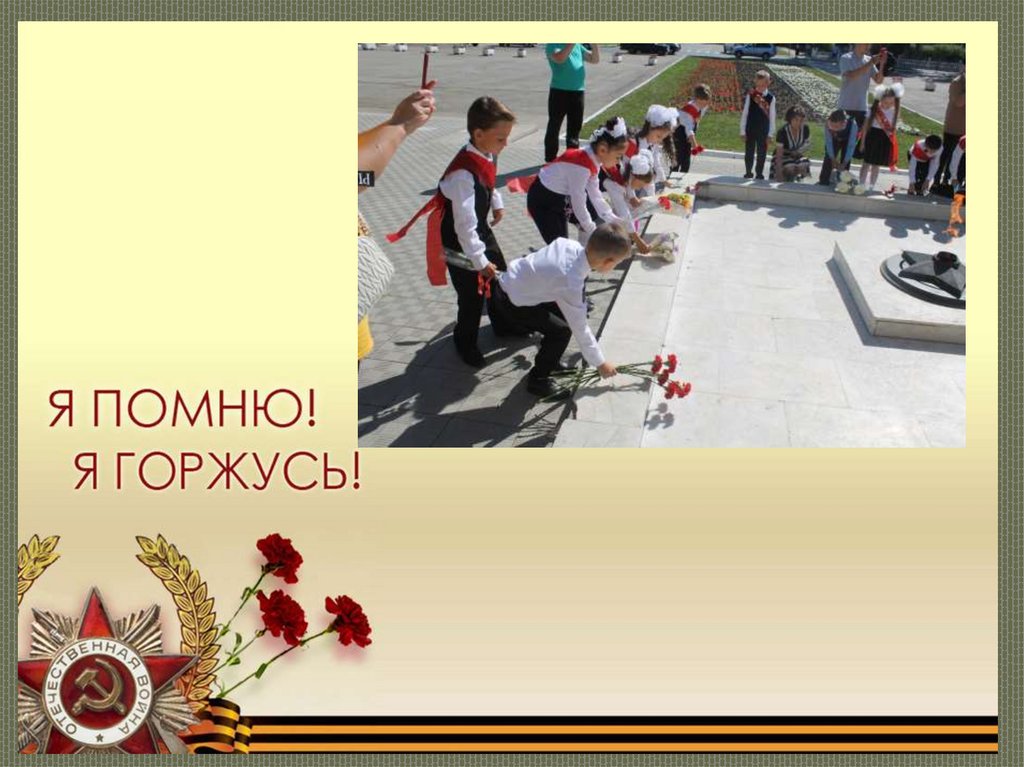 Я ПОМНЮ!
Я ГОРЖУСЬ!

ОТЕЧЕСТВЕННАЯ ВОЙНА